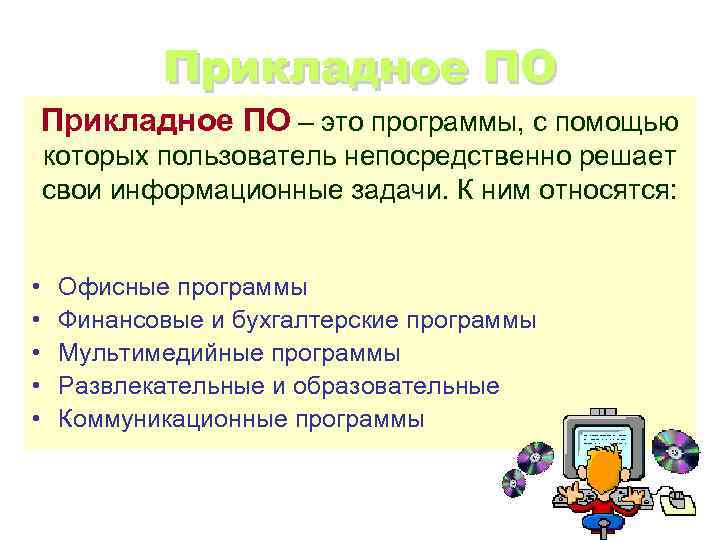 Прикладное ПО

Прикладное ПО – это программы, с помощью которых пользователь непосредственно решает свои информационные задачи. К ним относятся:

• Офисные программы
• Финансовые и бухгалтерские программы
• Мультимедийные программы
• Развлекательные и образовательные
• Коммуникационные программы